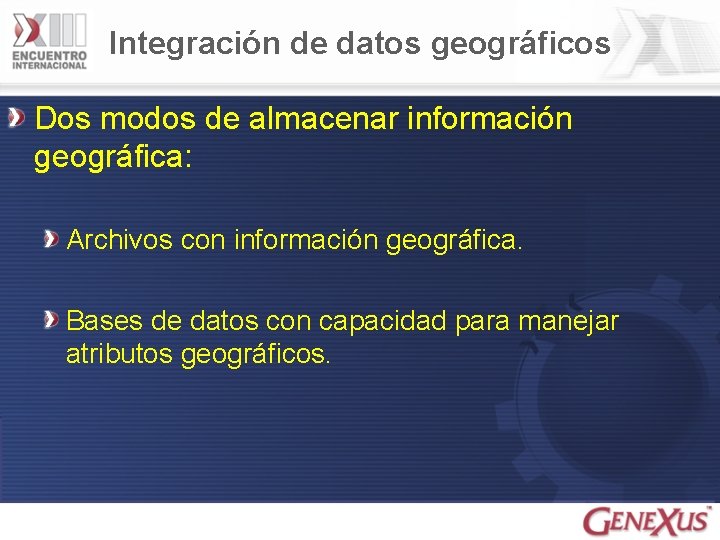 XIII
ENCUENTRO INTERNACIONAL

Integración de datos geográficos

Dos modos de almacenar información geográfica:

Archivos con información geográfica.

Bases de datos con capacidad para manejar atributos geográficos.

GENEXUS